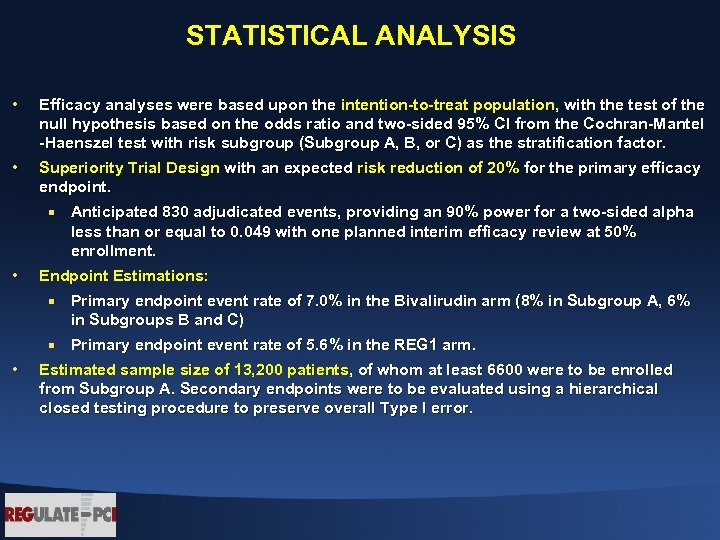 STATISTICAL ANALYSIS

• Efficacy analyses were based upon the intention-to-treat population, with the test of the null hypothesis based on the odds ratio and two-sided 95% CI from the Cochran-Mantel -Haenszel test with risk subgroup (Subgroup A, B, or C) as the stratification factor.

• Superiority Trial Design with an expected risk reduction of 20% for the primary efficacy endpoint.

▪ Anticipated 830 adjudicated events, providing an 90% power for a two-sided alpha less than or equal to 0.049 with one planned interim efficacy review at 50% enrollment.

• Endpoint Estimations:

▪ Primary endpoint event rate of 7.0% in the Bivalirudin arm (8% in Subgroup A, 6% in Subgroups B and C)

▪ Primary endpoint event rate of 5.6% in the REG1 arm.

• Estimated sample size of 13,200 patients, of whom at least 6600 were to be enrolled from Subgroup A. Secondary endpoints were to be evaluated using a hierarchical closed testing procedure to preserve overall Type I error.

REGULATE-PCI